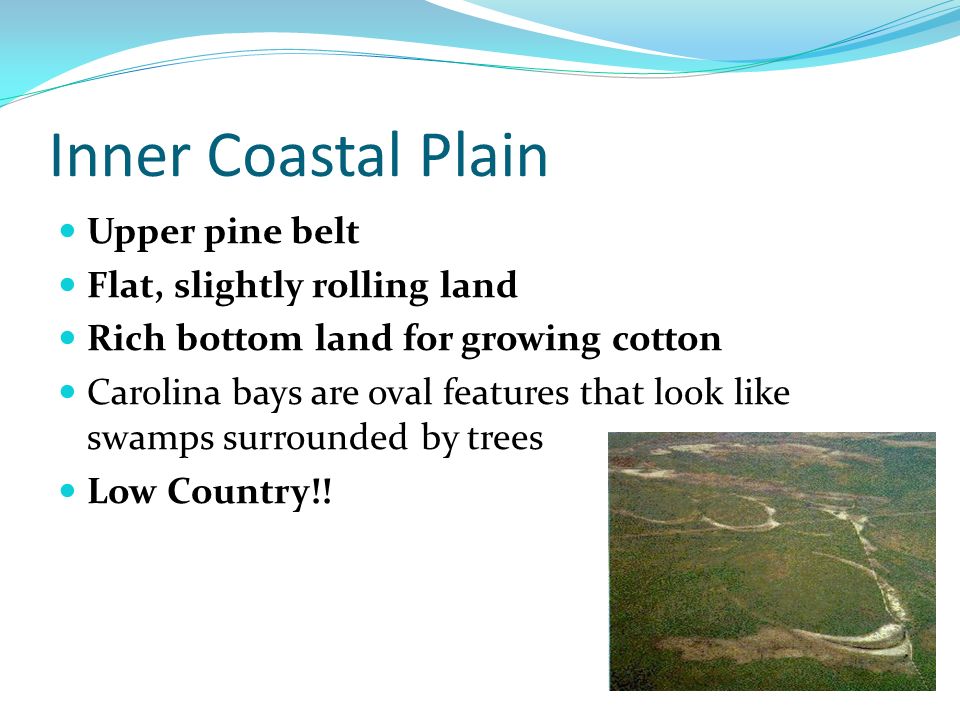 Inner Coastal Plain

- Upper pine belt
- Flat, slightly rolling land
- Rich bottom land for growing cotton
- Carolina bays are oval features that look like swamps surrounded by trees
- Low Country!!